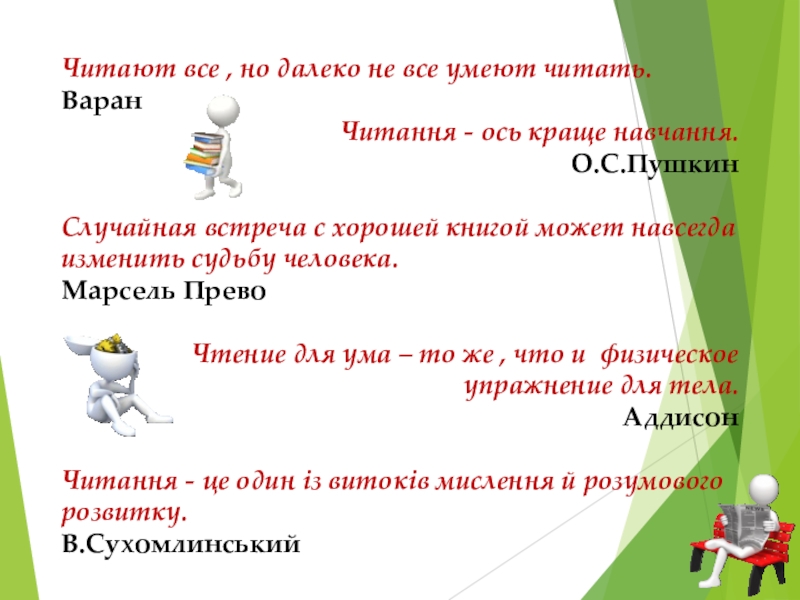 Читают все , но далеко не все умеют читать.
Варан

Читання - ось краще навчання.
О.С.Пушкин

Случайная встреча с хорошей книгой может навсегда изменить судьбу человека.
Марсель Прево

Чтение для ума – то же , что и физическое упражнение для тела.
Аддисон

Читання - це один із витоків мислення й розумового розвитку.
В.Сухомлинський